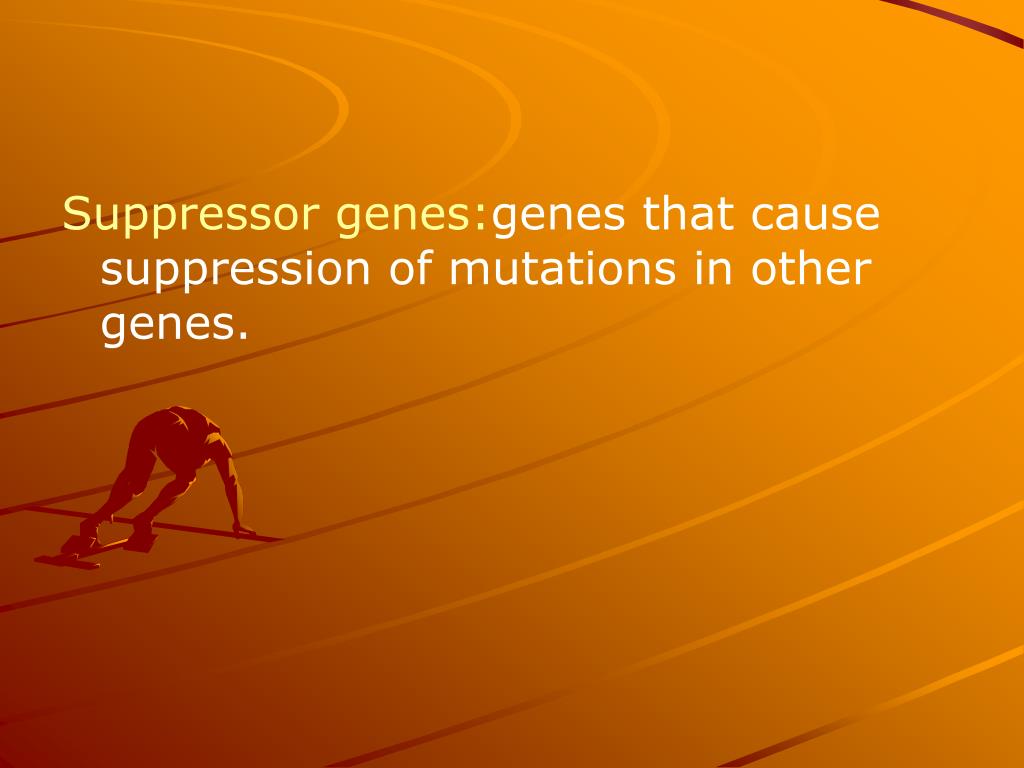 Suppressor genes:genes that cause suppression of mutations in other genes.